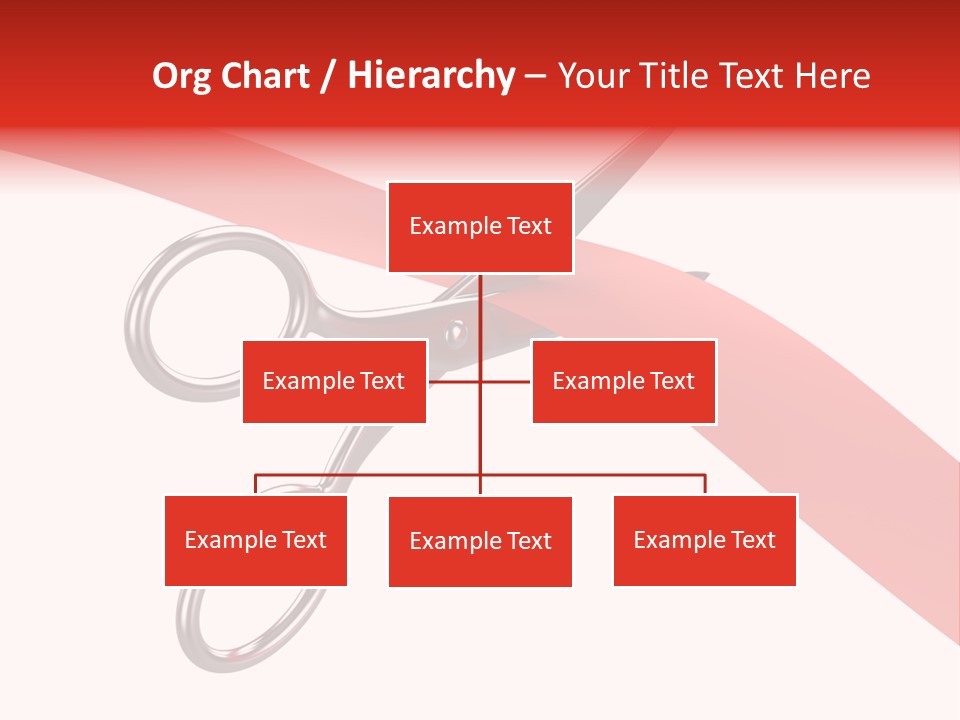 Org Chart / Hierarchy – Your Title Text Here

Example Text

Example Text

Example Text

Example Text

Example Text

Example Text